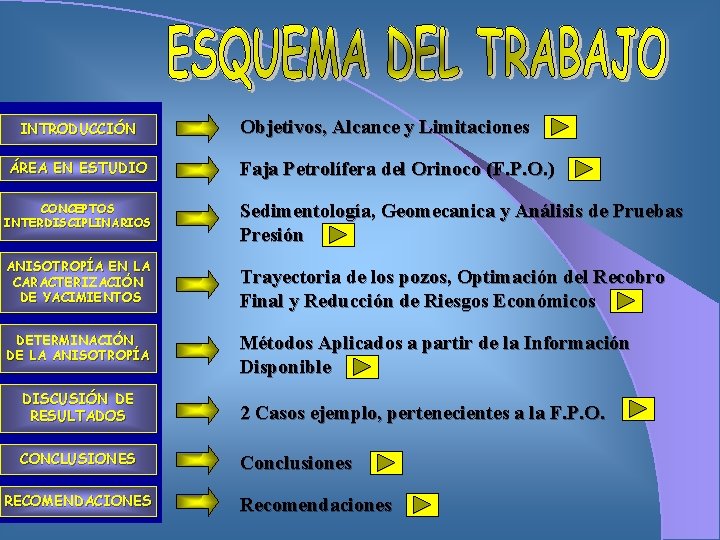 ESQUEMA DEL TRABAJO

INTRODUCCIÓN

Objetivos, Alcance y Limitaciones

ÁREA EN ESTUDIO

Faja Petrolífera del Orinoco (F.P.O.)

CONCEPTOS INTERDISCIPLINARIOS

Sedimentología, Geomecanica y Análisis de Pruebas Presión

ANISOTROPÍA EN LA CARACTERIZACIÓN DE YACIMIENTOS

Trayectoria de los pozos, Optimación del Recobro Final y Reducción de Riesgos Económicos

DETERMINACIÓN DE LA ANISOTROPÍA

Métodos Aplicados a partir de la Información Disponible

DISCUSIÓN DE RESULTADOS

2 Casos ejemplo, pertenecientes a la F.P.O.

CONCLUSIONES

Conclusiones

RECOMENDACIONES

Recomendaciones